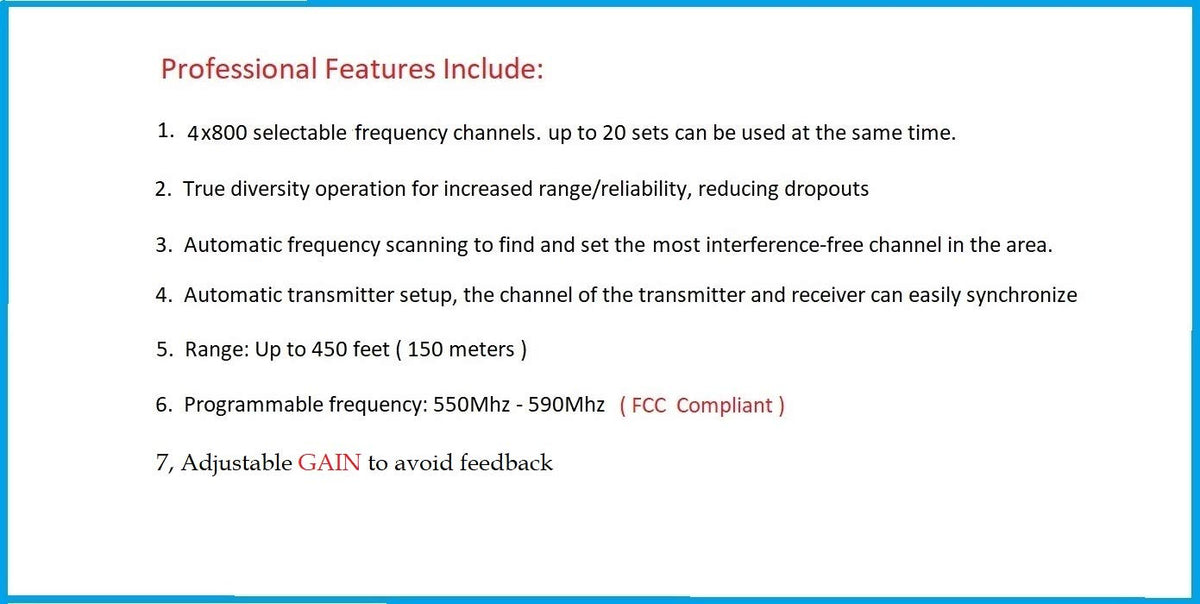 Professional Features Include:

1. 4x800 selectable frequency channels. up to 20 sets can be used at the same time.

2. True diversity operation for increased range/reliability, reducing dropouts

3. Automatic frequency scanning to find and set the most interference-free channel in the area.

4. Automatic transmitter setup, the channel of the transmitter and receiver can easily synchronize

5. Range: Up to 450 feet ( 150 meters )

6. Programmable frequency: 550Mhz - 590Mhz ( FCC Compliant )

7, Adjustable GAIN to avoid feedback